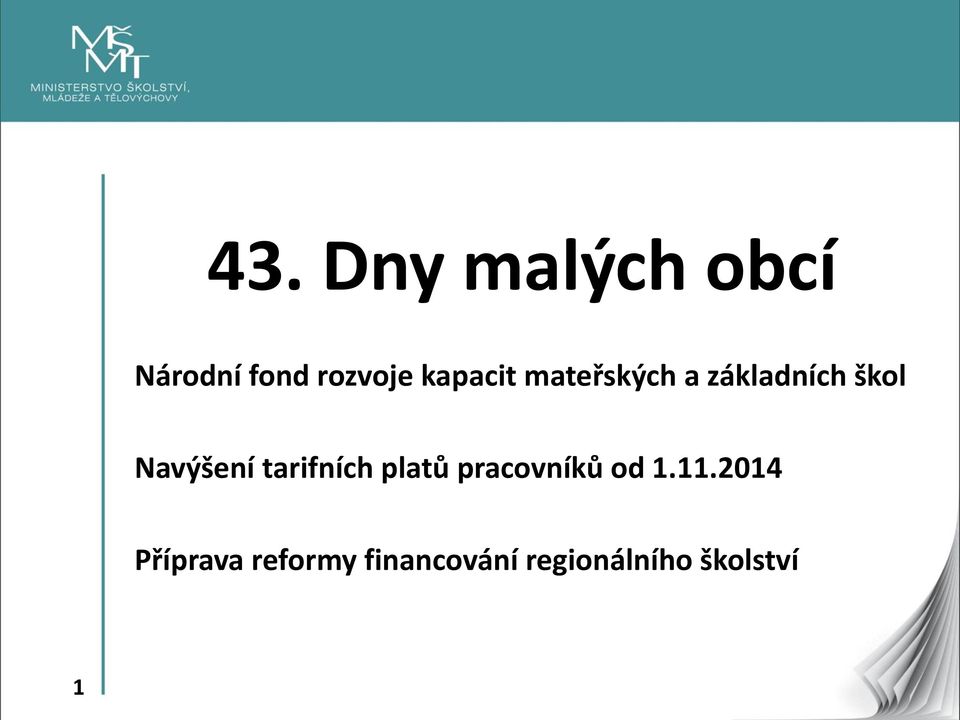 MŠMT
MINISTERSTVO ŠKOLSTVÍ, MLÁDEŽE A TĚLOVÝCHOVY

43. Dny malých obcí

Národní fond rozvoje kapacit mateřských a základních škol

Navýšení tarifních platů pracovníků od 1.11.2014

Příprava reformy financování regionálního školství

1